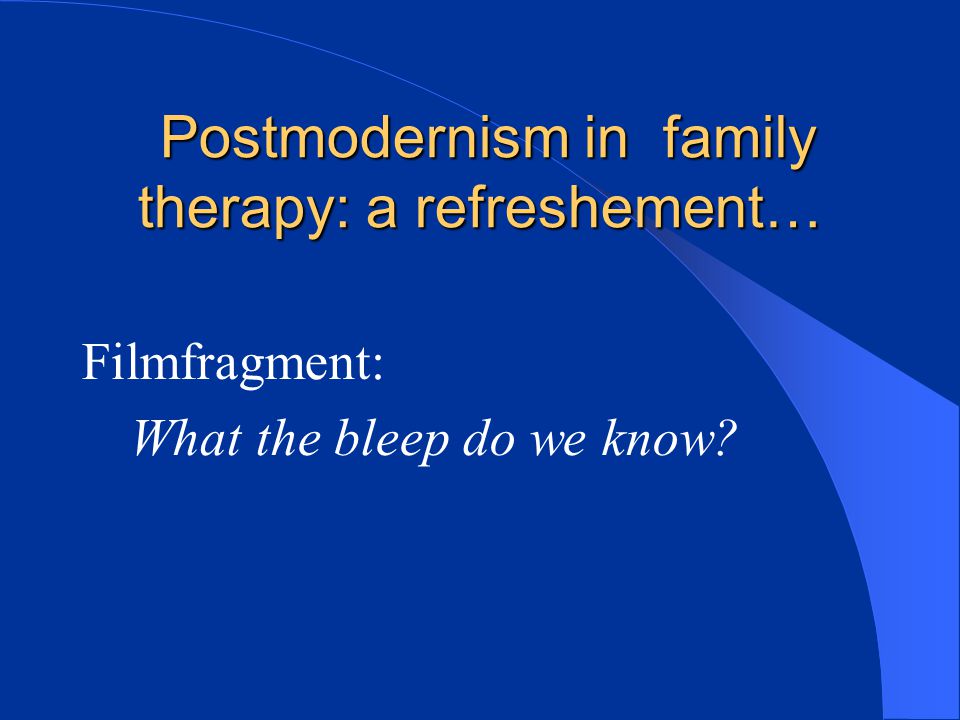 Postmodernism in family therapy: a refreshement…

Filmfragment:

What the bleep do we know?